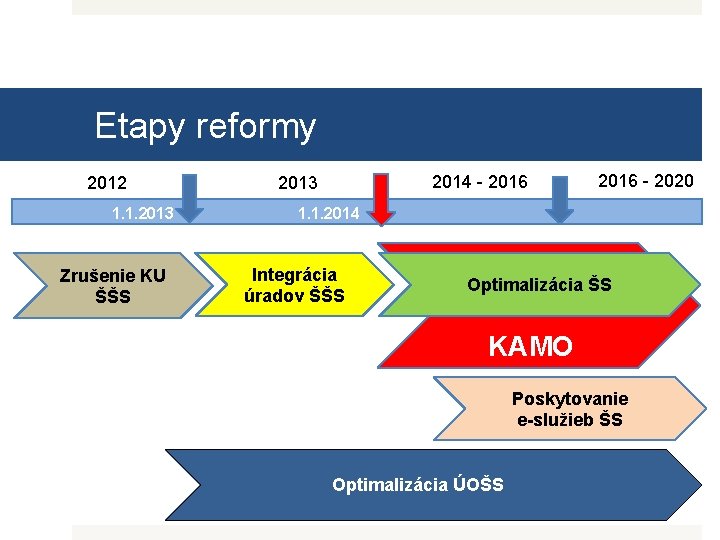 Etapy reformy

2012

2013

2014 - 2016

2016 - 2020

1.1.2013

1.1.2014

Zrušenie KU ŠŠS

Integrácia úradov ŠŠS

Optimalizácia ŠS

KAMO

Poskytovanie e-služieb ŠS

Optimalizácia ÚOŠS